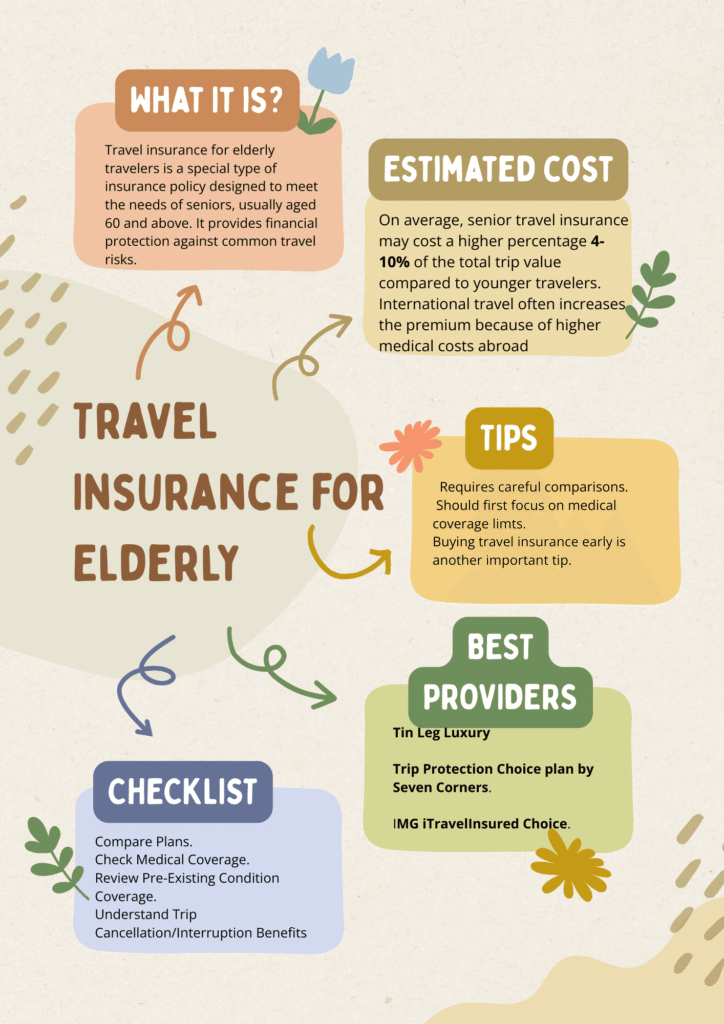 WHAT IT IS?

Travel insurance for elderly travelers is a special type of insurance policy designed to meet the needs of seniors, usually aged 60 and above. It provides financial protection against common travel risks.

ESTIMATED COST

On average, senior travel insurance may cost a higher percentage 4-10% of the total trip value compared to younger travelers. International travel often increases the premium because of higher medical costs abroad

TRAVEL INSURANCE FOR ELDERLY

TIPS

Requires careful comparisons.
Should first focus on medical coverage limts.
Buying travel insurance early is another important tip.

BEST PROVIDERS

Tin Leg Luxury

Trip Protection Choice plan by Seven Corners.

IMG iTravelInsured Choice.

CHECKLIST

Compare Plans.
Check Medical Coverage.
Review Pre-Existing Condition Coverage.
Understand Trip Cancellation/Interruption Benefits